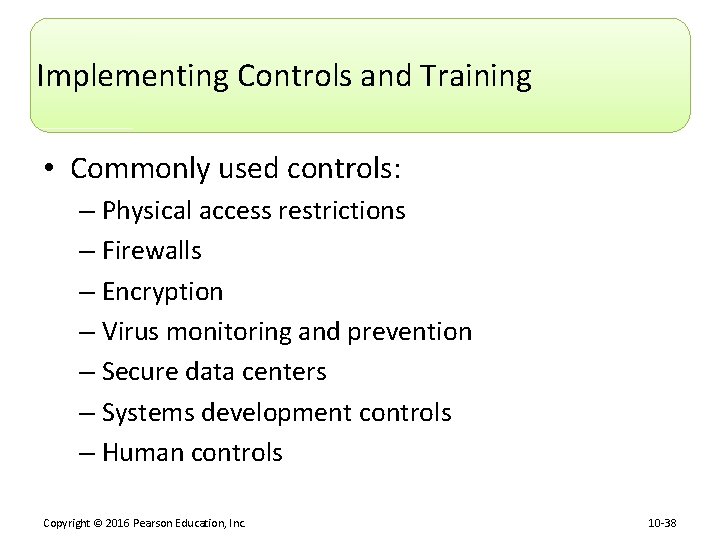 Implementing Controls and Training

• Commonly used controls:
– Physical access restrictions
– Firewalls
– Encryption
– Virus monitoring and prevention
– Secure data centers
– Systems development controls
– Human controls

Copyright © 2016 Pearson Education, Inc.

10-38